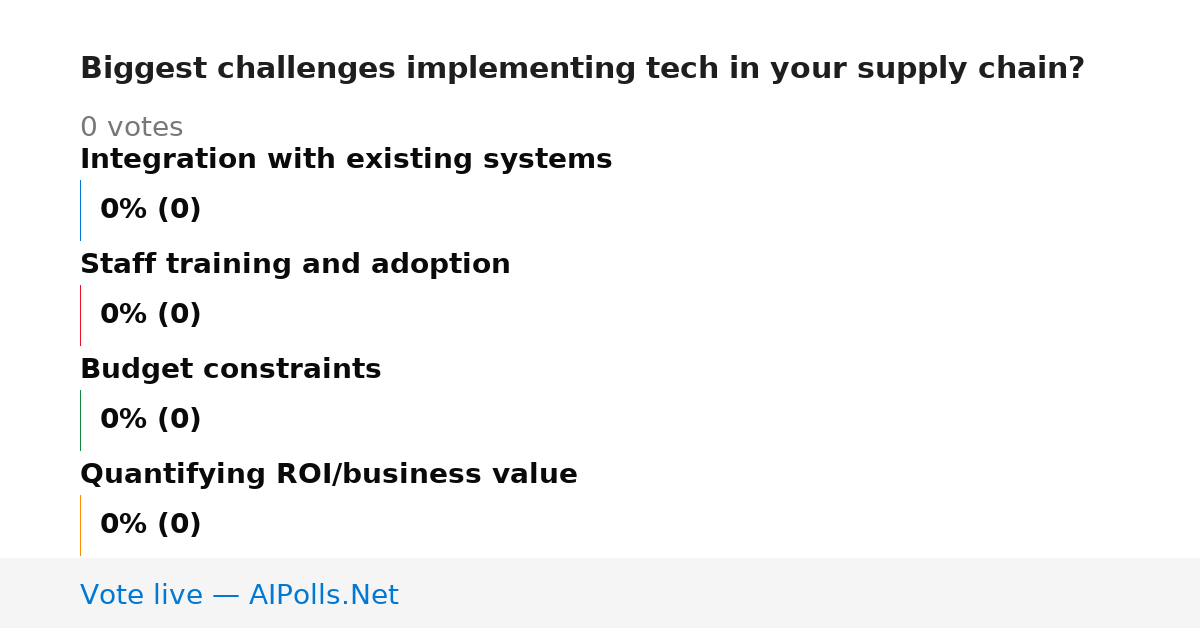 Biggest challenges implementing tech in your supply chain?

0 votes

Integration with existing systems

0% (0)

Staff training and adoption

0% (0)

Budget constraints

0% (0)

Quantifying ROI/business value

0% (0)

Vote live — AIPolls.Net